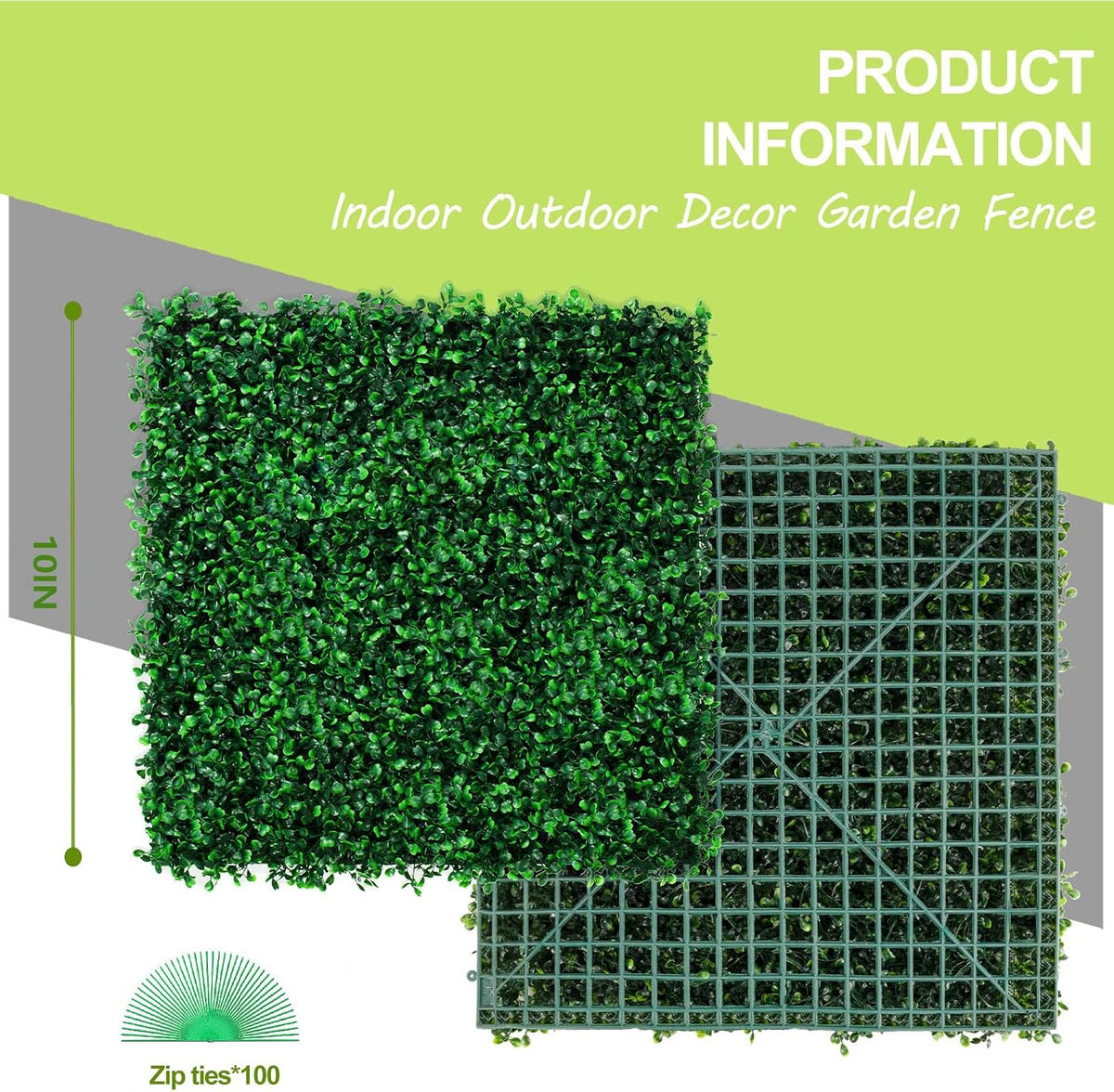 PRODUCT
INFORMATION
Indoor Outdoor Decor Garden Fence

10IN

Zip ties*100